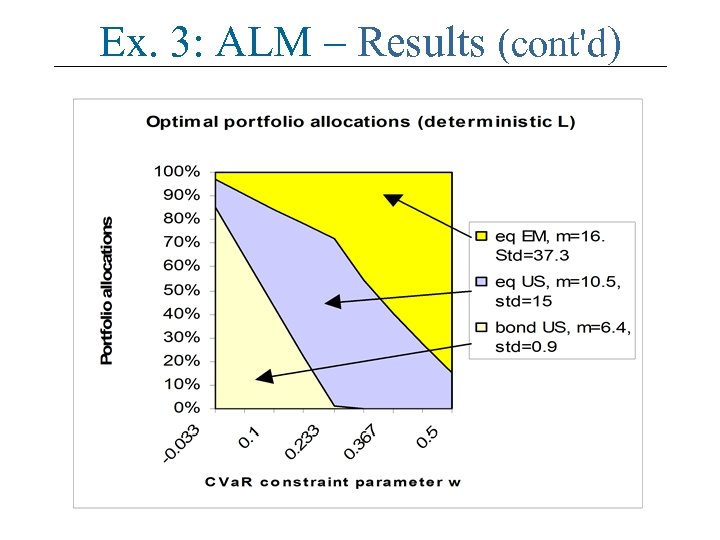 Ex. 3: ALM – Results (cont'd)

Optimal portfolio allocations (deterministic L)

Portfolio allocations

100%
90%
80%
70%
60%
50%
40%
30%
20%
10%
0%

-0.033
0.1
0.233
0.367
0.5

CVaR constraint parameter w

eq EM, m=16. Std=37.3

eq US, m=10.5, std=15

bond US, m=6.4, std=0.9